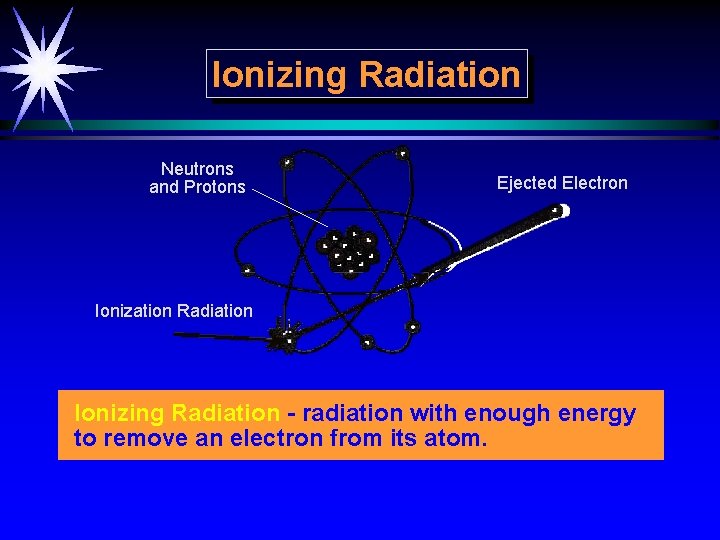 Ionizing Radiation

Neutrons and Protons

Ejected Electron

Ionization Radiation

Ionizing Radiation - radiation with enough energy to remove an electron from its atom.